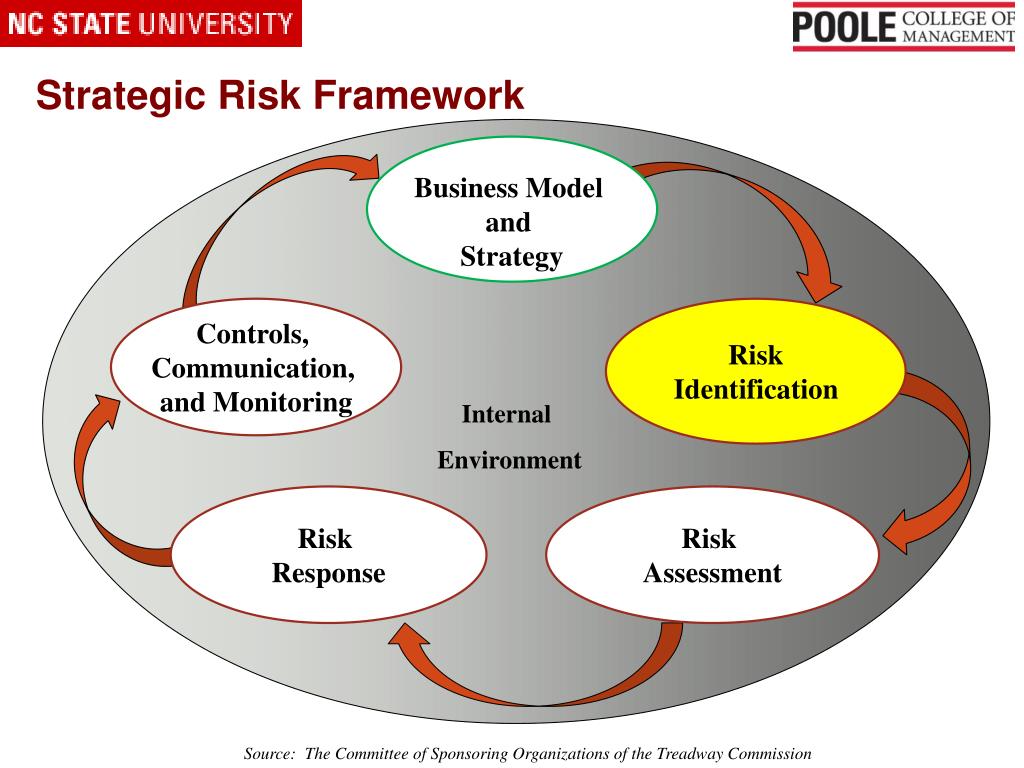 NC STATE UNIVERSITY

POOLE COLLEGE OF MANAGEMENT

Strategic Risk Framework

Business Model and Strategy

Risk Identification

Risk Assessment

Risk Response

Controls, Communication, and Monitoring

Internal Environment

Source: The Committee of Sponsoring Organizations of the Treadway Commission